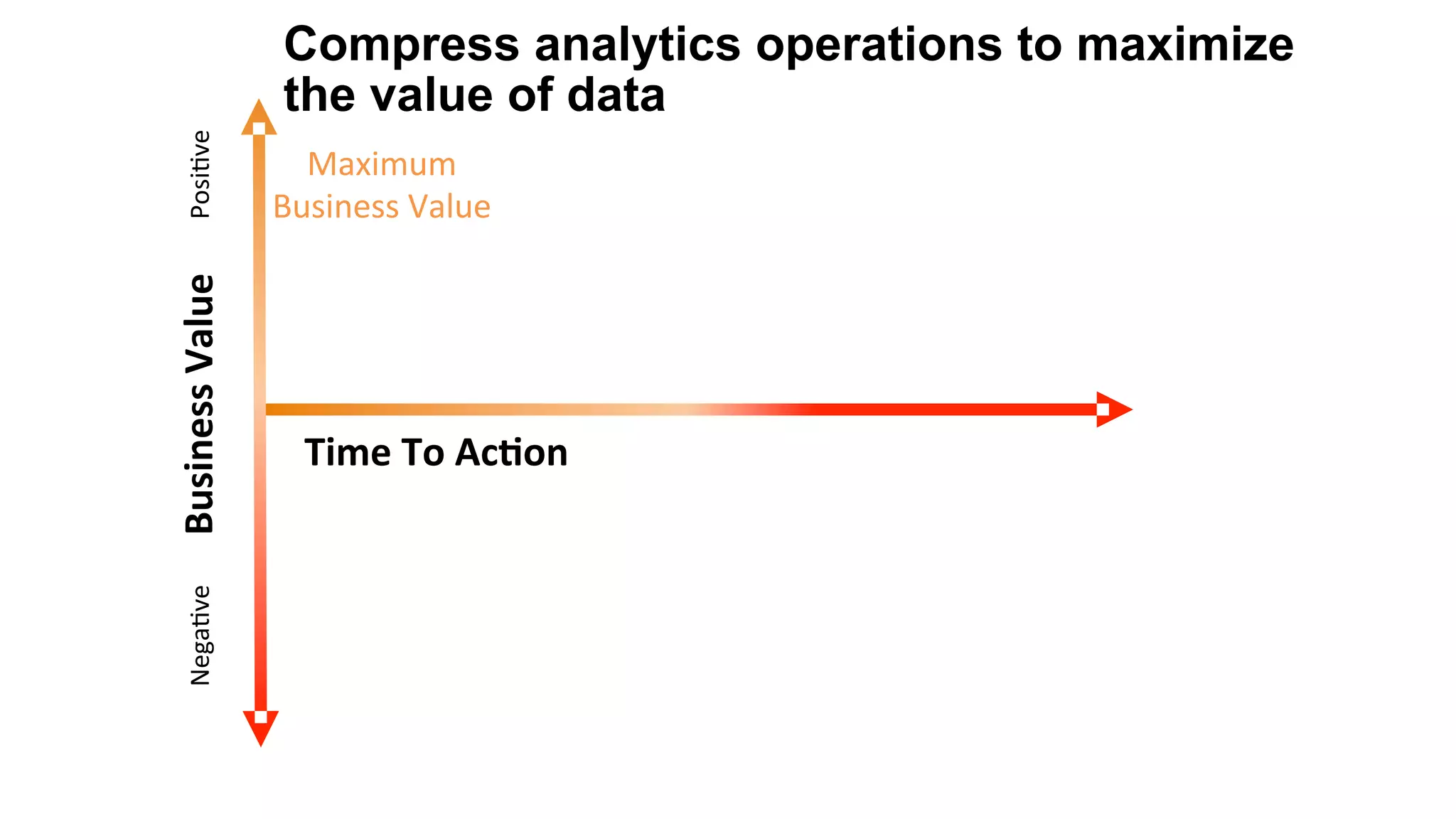 Compress analytics operations to maximize the value of data

Positive

Maximum
Business Value

Business Value

Time To Action

Negative